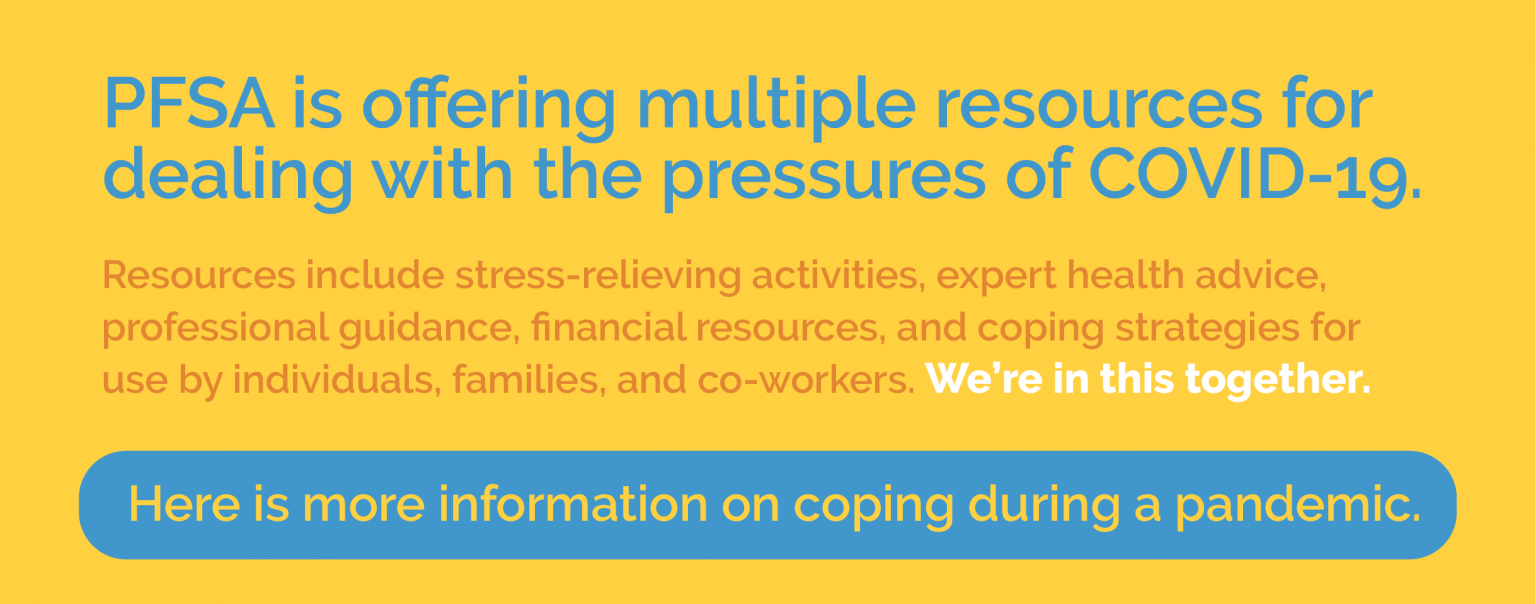 PFSA is offering multiple resources for dealing with the pressures of COVID-19.

Resources include stress-relieving activities, expert health advice, professional guidance, financial resources, and coping strategies for use by individuals, families, and co-workers. We're in this together.

Here is more information on coping during a pandemic.